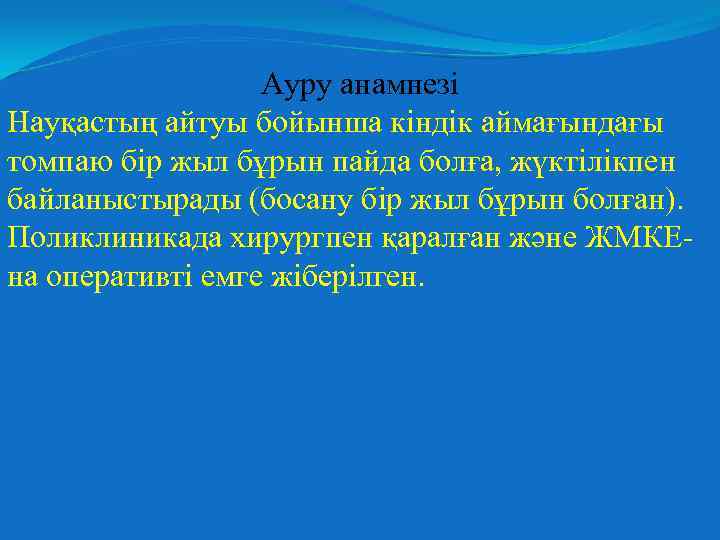 Ауру анамнезі

Науқастың айтуы бойынша кіндік аймағындағы томпаю бір жыл бұрын пайда болға, жүктілікпен байланыстырады (босану бір жыл бұрын болған). Поликлиникада хирургпен қаралған және ЖМКЕ-на оперативті емге жіберілген.